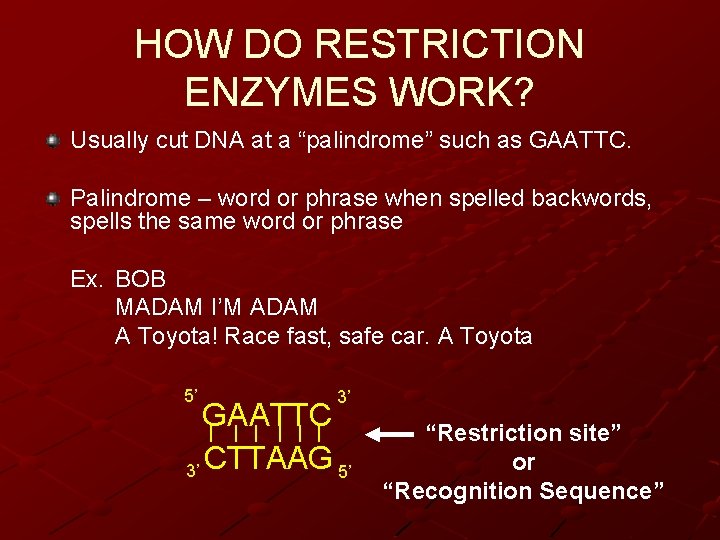 HOW DO RESTRICTION ENZYMES WORK?

Usually cut DNA at a “palindrome” such as GAATTC.

Palindrome – word or phrase when spelled backwords, spells the same word or phrase

Ex. BOB
MADAM I’M ADAM
A Toyota! Race fast, safe car. A Toyota

5’ GAATTC 3’
3’ CTTAAG 5’

“Restriction site” or “Recognition Sequence”